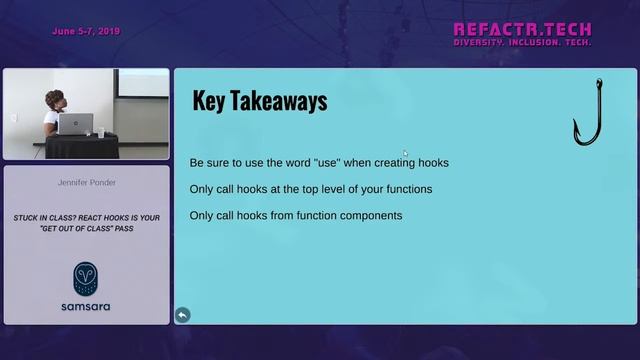 June 5-7, 2019

REFACTR.TECH
DIVERSITY. INCLUSION. TECH.

Jennifer Ponder

STUCK IN CLASS? REACT HOOKS IS YOUR "GET OUT OF CLASS" PASS

samsara

Key Takeaways

Be sure to use the word "use" when creating hooks

Only call hooks at the top level of your functions

Only call hooks from function components